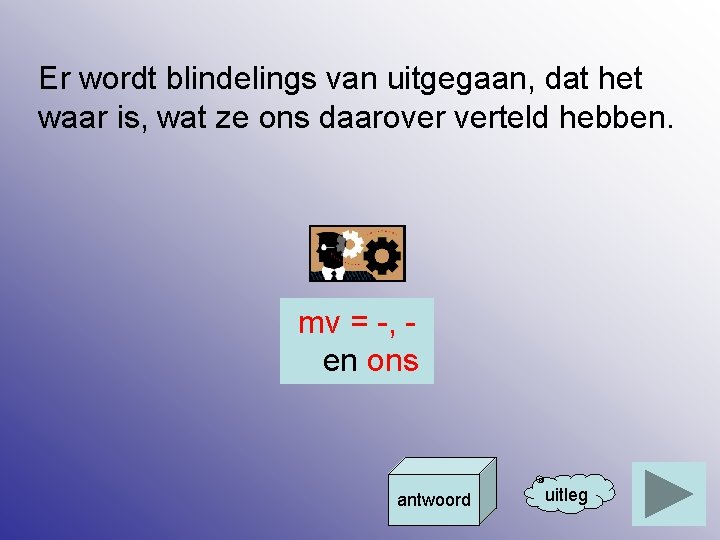 Er wordt blindelings van uitgegaan, dat het waar is, wat ze ons daarover verteld hebben.

mv = -, -
en ons

antwoord

uitleg